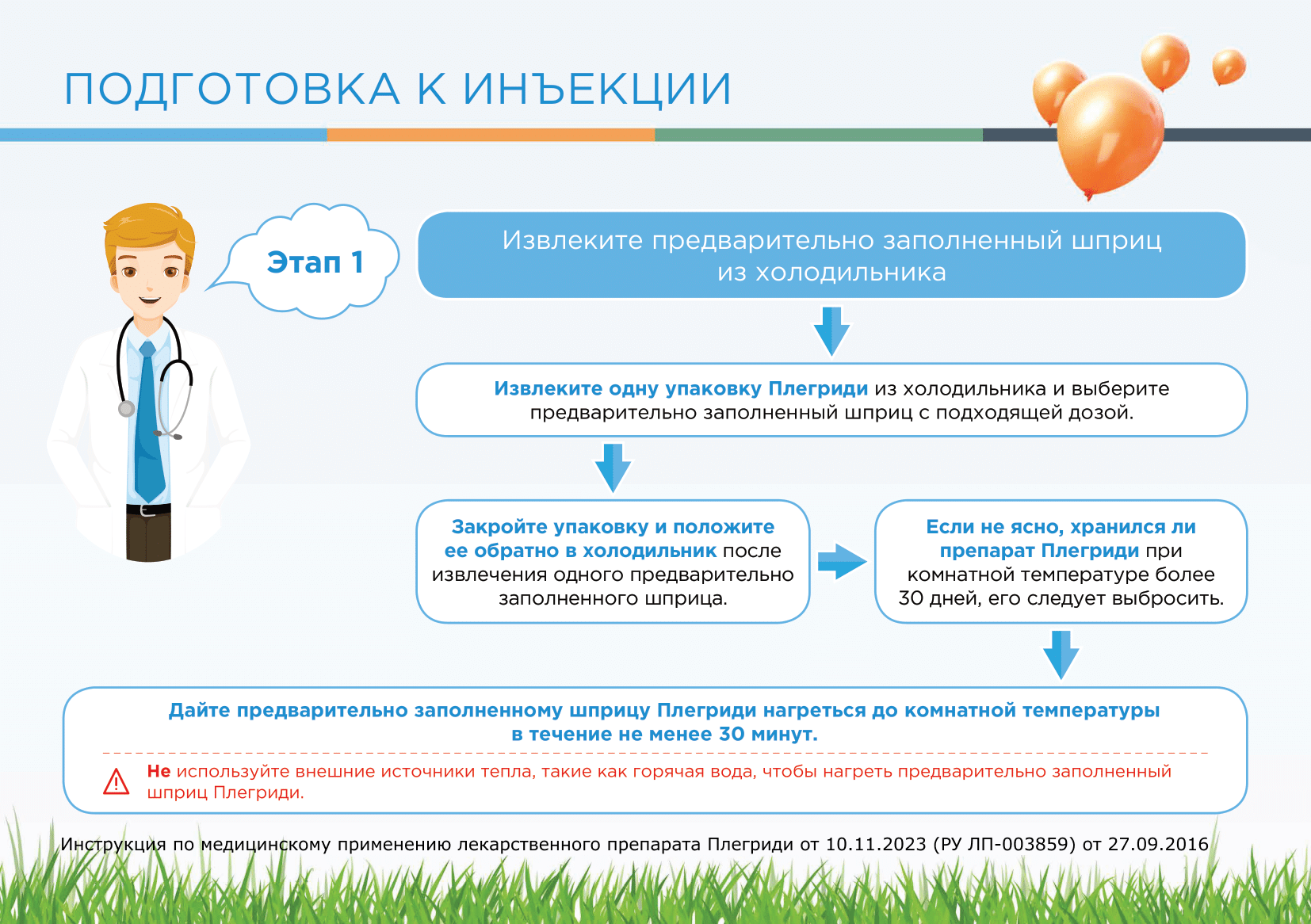 ПОДГОТОВКА К ИНЪЕКЦИИ

Этап 1

Извлеките предварительно заполненный шприц из холодильника

Извлеките одну упаковку Плегриди из холодильника и выберите предварительно заполненный шприц с подходящей дозой.

Закройте упаковку и положите ее обратно в холодильник после извлечения одного предварительно заполненного шприца.

Если не ясно, хранился ли препарат Плегриди при комнатной температуре более 30 дней, его следует выбросить.

Дайте предварительно заполненному шприцу Плегриди нагреться до комнатной температуры в течение не менее 30 минут.

Не используйте внешние источники тепла, такие как горячая вода, чтобы нагреть предварительно заполненный шприц Плегриди.

Инструкция по медицинскому применению лекарственного препарата Плегриди от 10.11.2023 (РУ ЛП-003859) от 27.09.2016